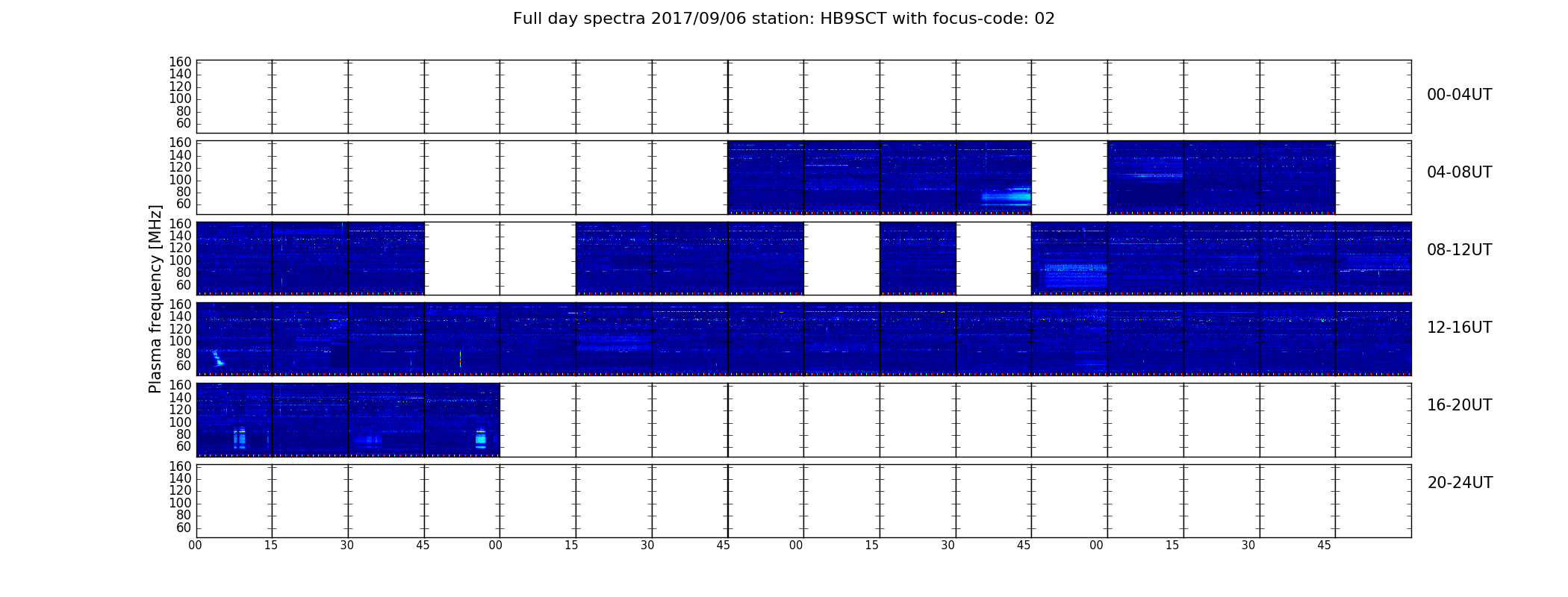 Full day spectra 2017/09/06 station: HB9SCT with focus-code: 02

Plasma frequency [MHz]

160
140
120
100
80
60

00-04UT

160
140
120
100
80
60

04-08UT

160
140
120
100
80
60

08-12UT

160
140
120
100
80
60

12-16UT

160
140
120
100
80
60

16-20UT

160
140
120
100
80
60

20-24UT

00 15 30 45 00 15 30 45 00 15 30 45 00 15 30 45